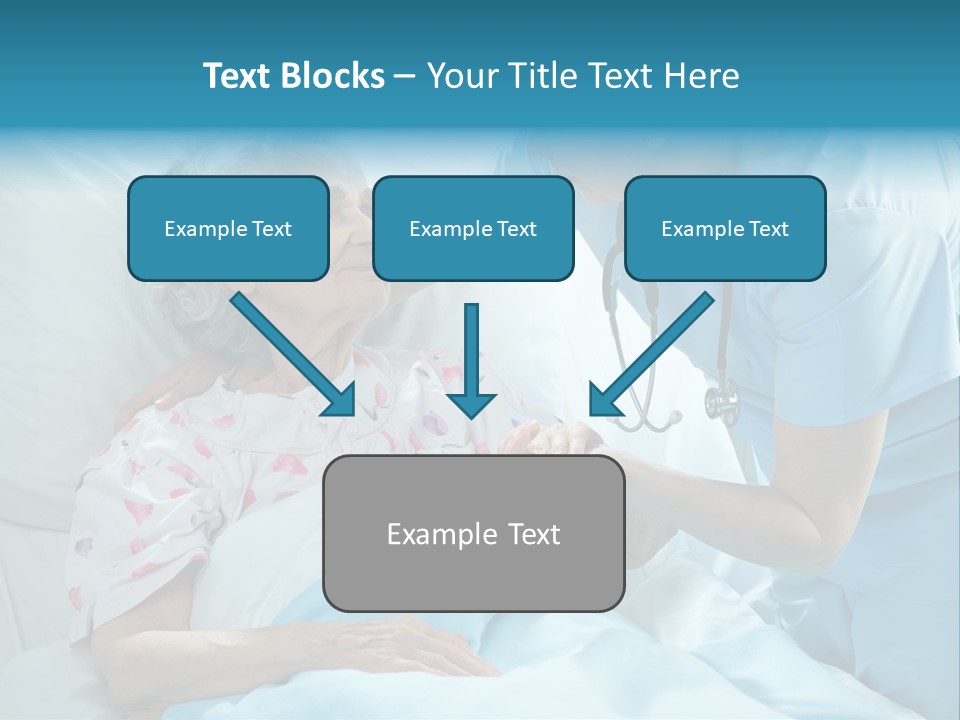 Text Blocks – Your Title Text Here

Example Text

Example Text

Example Text

Example Text